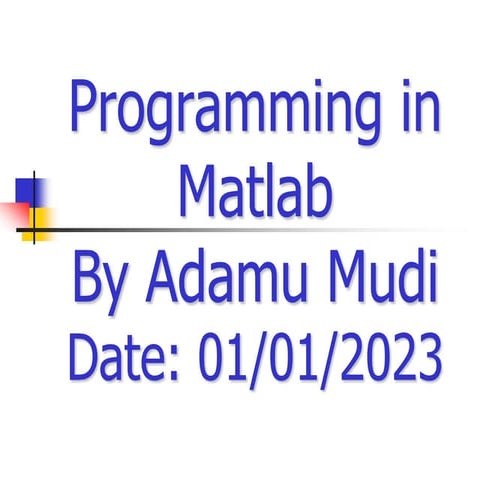 Programming in Matlab

By Adamu Mudi
Date: 01/01/2023